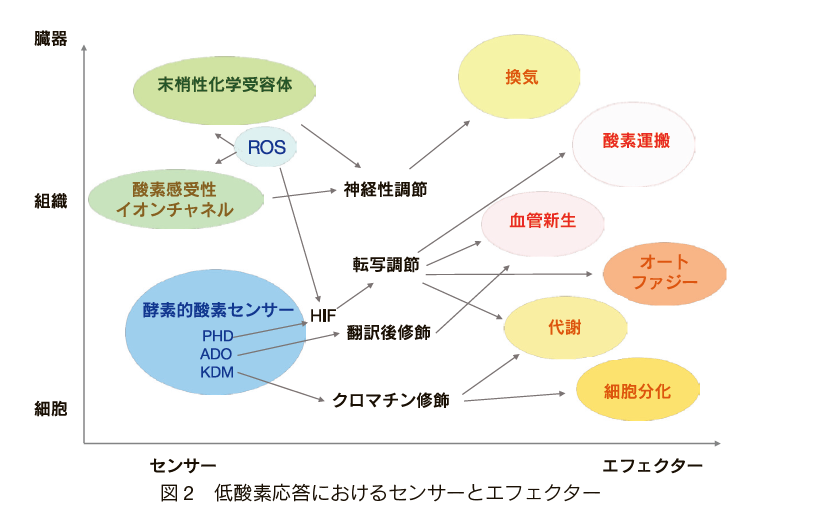 臓器

組織

細胞

末梢性化学受容体

ROS

酸素感受性
イオンチャネル

酵素的酸素センサー
PHD
ADO
KDM

HIF

神経性調節

転写調節

翻訳後修飾

クロマチン修飾

換気

酸素運搬

血管新生

オート
ファジー

代謝

細胞分化

センサー

エフェクター

図２　低酸素応答におけるセンサーとエフェクター